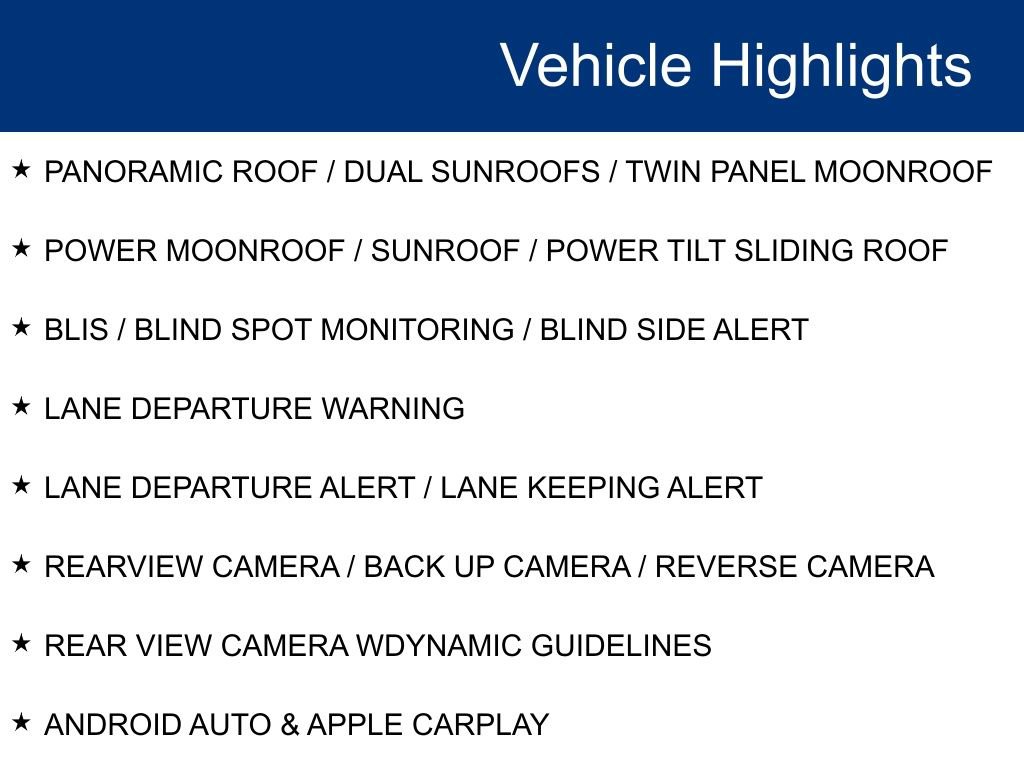 Vehicle Highlights

★ PANORAMIC ROOF / DUAL SUNROOFS / TWIN PANEL MOONROOF

★ POWER MOONROOF / SUNROOF / POWER TILT SLIDING ROOF

★ BLIS / BLIND SPOT MONITORING / BLIND SIDE ALERT

★ LANE DEPARTURE WARNING

★ LANE DEPARTURE ALERT / LANE KEEPING ALERT

★ REARVIEW CAMERA / BACK UP CAMERA / REVERSE CAMERA

★ REAR VIEW CAMERA WDYNAMIC GUIDELINES

★ ANDROID AUTO & APPLE CARPLAY